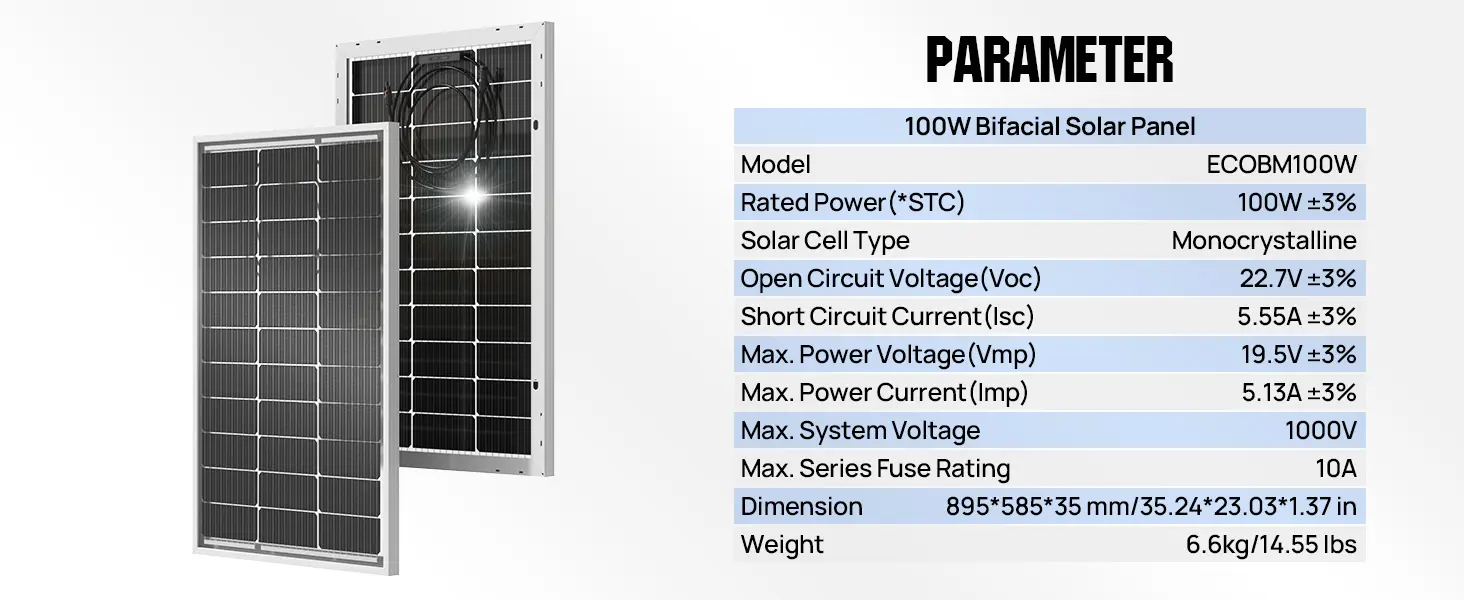 PARAMETER

| 100W Bifacial Solar Panel | |
|---|---|
| Model | ECOBM100W |
| Rated Power(*STC) | 100W ±3% |
| Solar Cell Type | Monocrystalline |
| Open Circuit Voltage(Voc) | 22.7V ±3% |
| Short Circuit Current(Isc) | 5.55A ±3% |
| Max. Power Voltage(Vmp) | 19.5V ±3% |
| Max. Power Current(Imp) | 5.13A ±3% |
| Max. System Voltage | 1000V |
| Max. Series Fuse Rating | 10A |
| Dimension | 895*585*35 mm/35.24*23.03*1.37 in |
| Weight | 6.6kg/14.55 lbs |